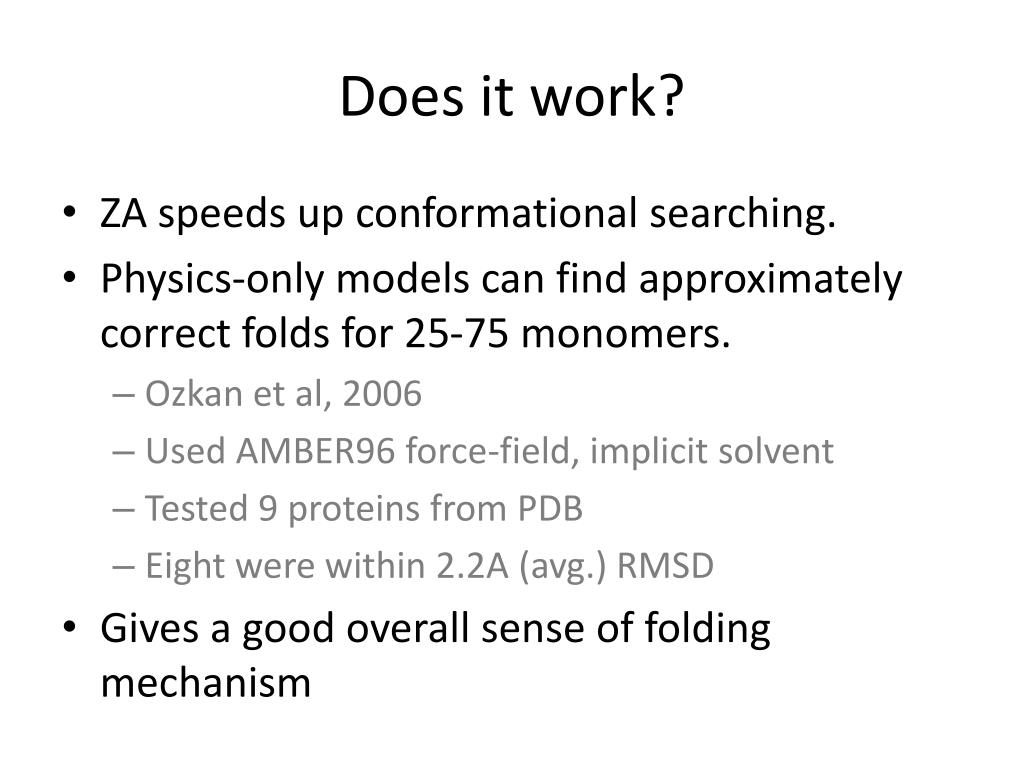 Does it work?

• ZA speeds up conformational searching.
• Physics-only models can find approximately correct folds for 25-75 monomers.
– Ozkan et al, 2006
– Used AMBER96 force-field, implicit solvent
– Tested 9 proteins from PDB
– Eight were within 2.2A (avg.) RMSD
• Gives a good overall sense of folding mechanism